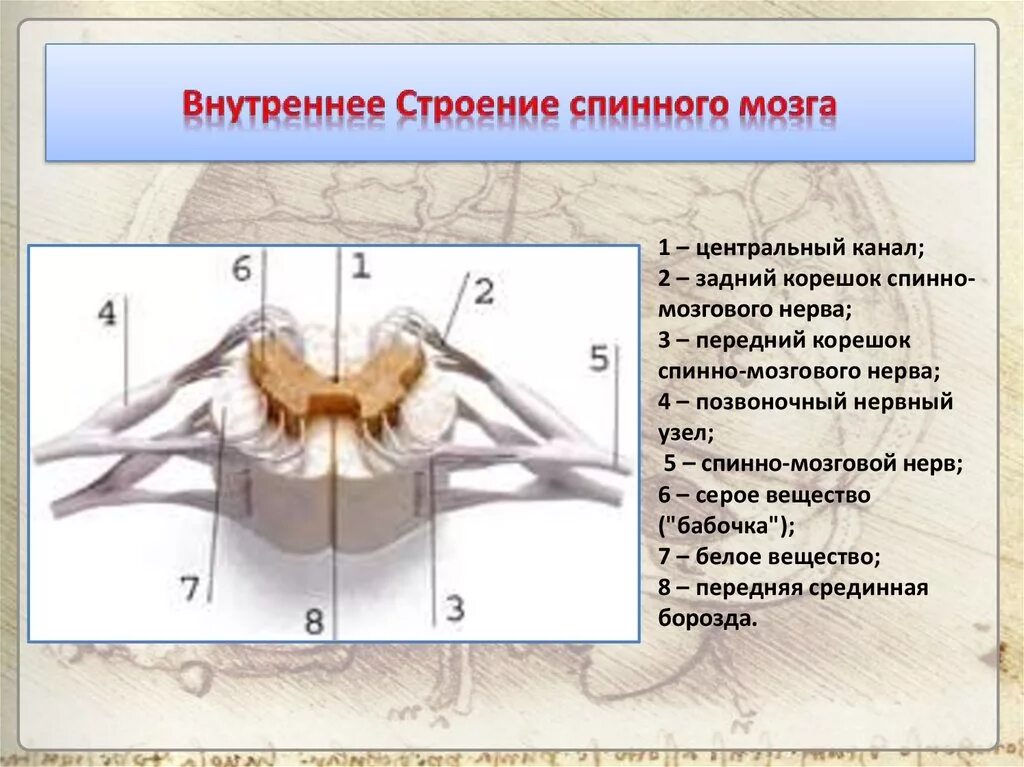 Внутреннее Строение спинного мозга

6
1
2
4
5
7
8
3

1 – центральный канал;
2 – задний корешок спинно-мозгового нерва;
3 – передний корешок спинно-мозгового нерва;
4 – позвоночный нервный узел;
5 – спинно-мозговой нерв;
6 – серое вещество ("бабочка");
7 – белое вещество;
8 – передняя срединная борозда.